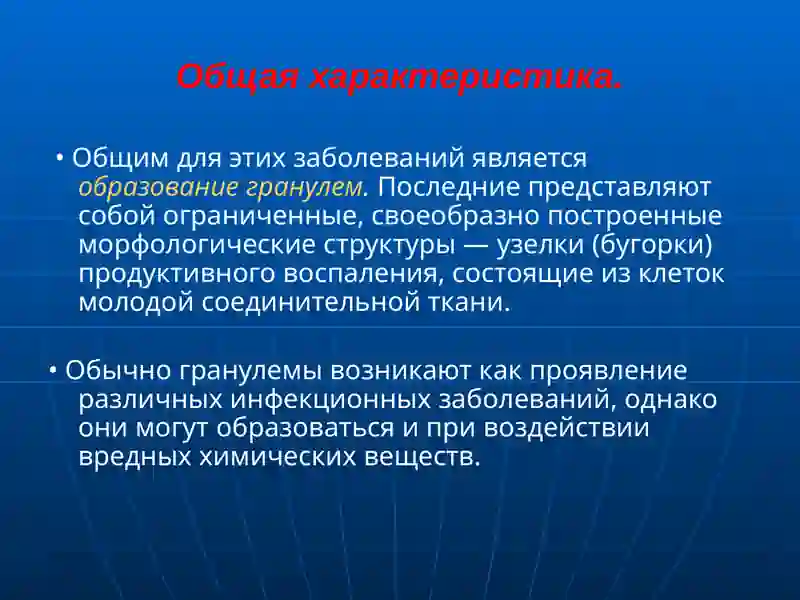 Общая характеристика.

• Общим для этих заболеваний является образование гранулем. Последние представляют собой ограниченные, своеобразно построенные морфологические структуры — узелки (бугорки) продуктивного воспаления, состоящие из клеток молодой соединительной ткани.

• Обычно гранулемы возникают как проявление различных инфекционных заболеваний, однако они могут образоваться и при воздействии вредных химических веществ.